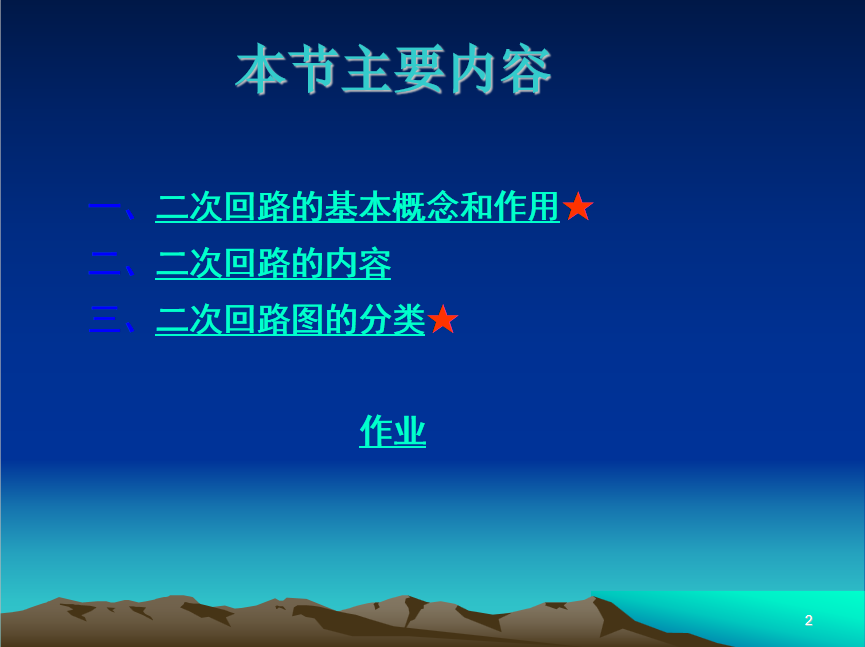 本节主要内容

一、二次回路的基本概念和作用★

二、二次回路的内容

三、二次回路图的分类★

作业

2